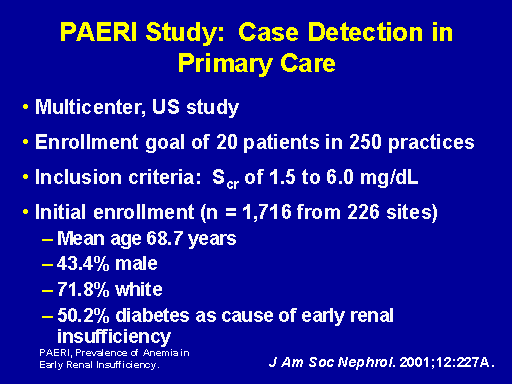 PAERI Study: Case Detection in Primary Care

• Multicenter, US study

• Enrollment goal of 20 patients in 250 practices

• Inclusion criteria: $S_{cr}$ of 1.5 to 6.0 mg/dL

• Initial enrollment (n = 1,716 from 226 sites)

– Mean age 68.7 years

– 43.4% male

– 71.8% white

– 50.2% diabetes as cause of early renal insufficiency

PAERI, Prevalence of Anemia in Early Renal Insufficiency.

J Am Soc Nephrol. 2001;12:227A.